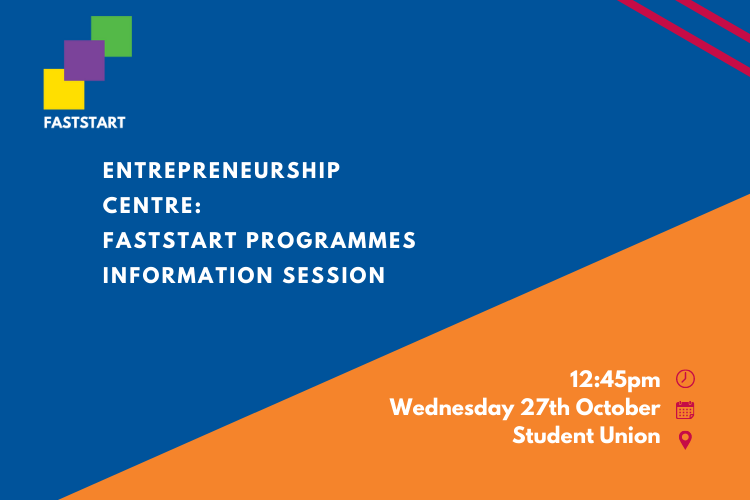 FASTSTART

ENTREPRENEURSHIP CENTRE: FASTSTART PROGRAMMES INFORMATION SESSION

12:45pm
Wednesday 27th October
Student Union